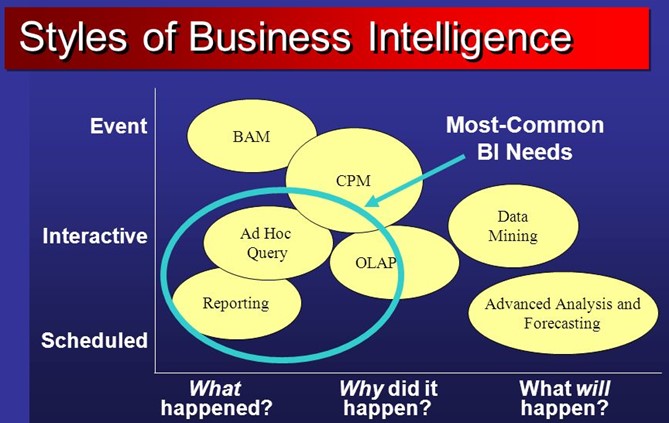 Styles of Business Intelligence

Event

Interactive

Scheduled

BAM

CPM

Most-Common BI Needs

Ad Hoc Query

OLAP

Data Mining

Reporting

Advanced Analysis and Forecasting

What happened?

Why did it happen?

What will happen?